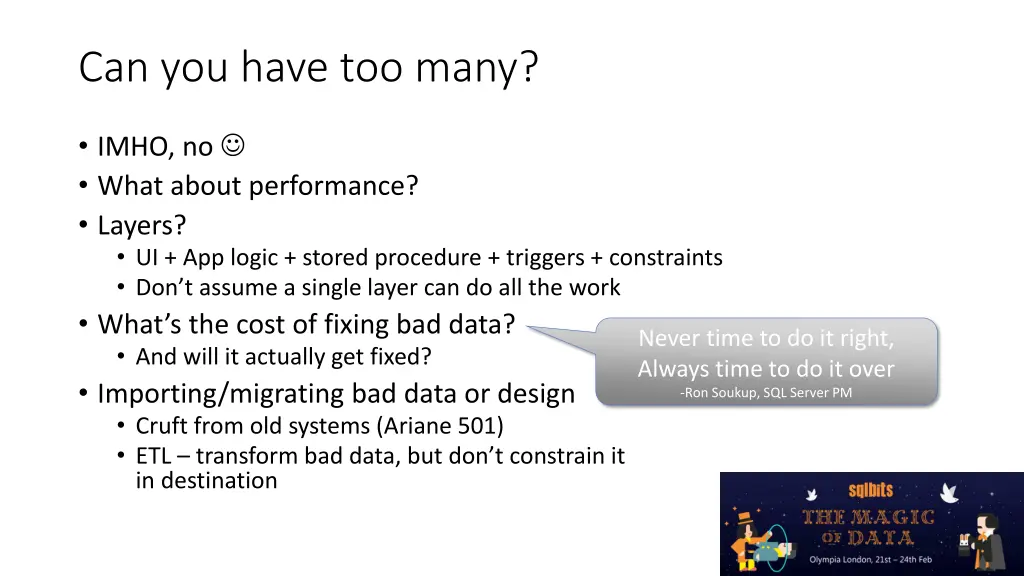 Can you have too many?

• IMHO, no ☺
• What about performance?
• Layers?
  • UI + App logic + stored procedure + triggers + constraints
  • Don't assume a single layer can do all the work
• What's the cost of fixing bad data?
  • And will it actually get fixed?
• Importing/migrating bad data or design
  • Cruft from old systems (Ariane 501)
  • ETL – transform bad data, but don't constrain it in destination

Never time to do it right,
Always time to do it over
-Ron Soukup, SQL Server PM

sqlbits
THE MAGIC OF DATA
Olympia London, 21st – 24th Feb